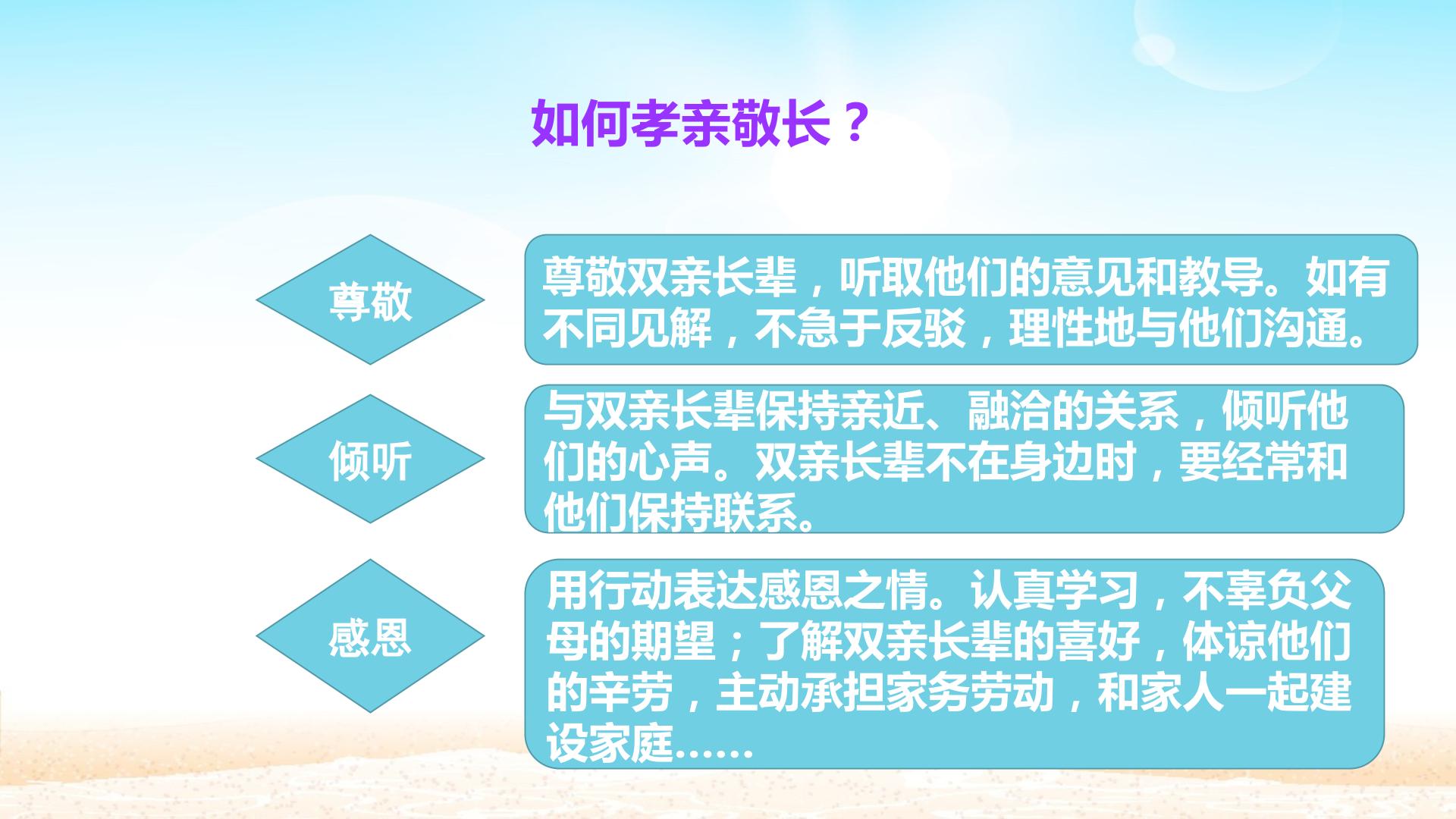 如何孝亲敬长？

尊敬

尊敬双亲长辈，听取他们的意见和教导。如有不同见解，不急于反驳，理性地与他们沟通。

倾听

与双亲长辈保持亲近、融洽的关系，倾听他们的心声。双亲长辈不在身边时，要经常和他们保持联系。

感恩

用行动表达感恩之情。认真学习，不辜负父母的期望；了解双亲长辈的喜好，体谅他们的辛劳，主动承担家务劳动，和家人一起建设家庭……